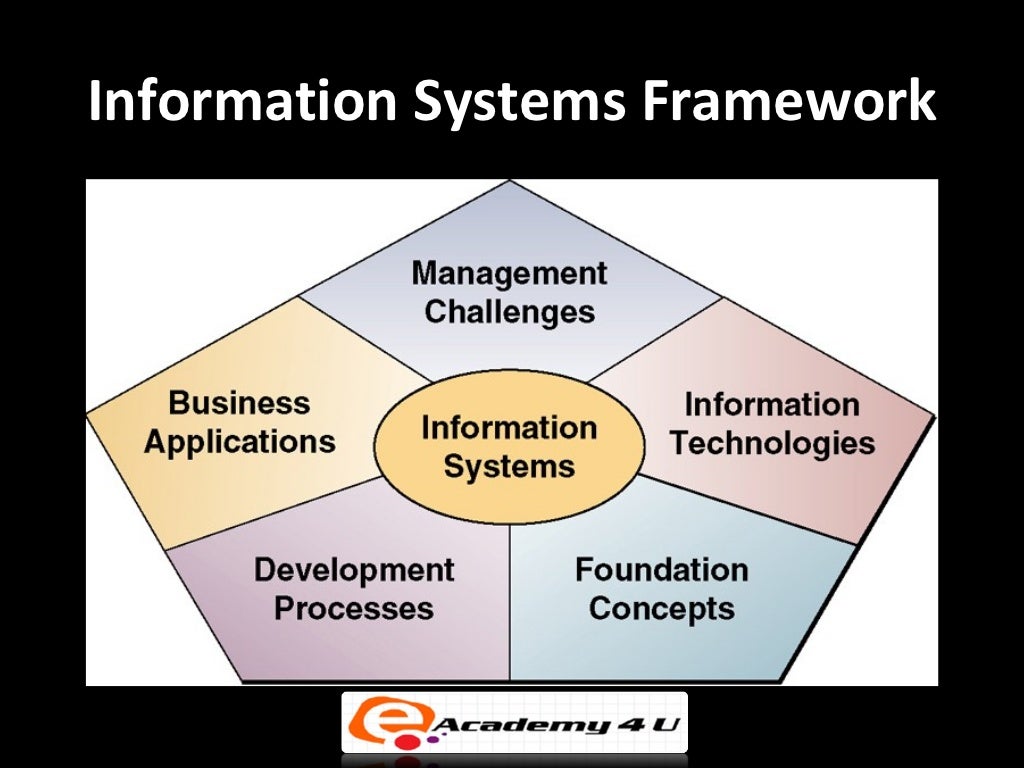 Information Systems Framework

Management Challenges

Business Applications

Information Systems

Information Technologies

Development Processes

Foundation Concepts

e Academy 4 U